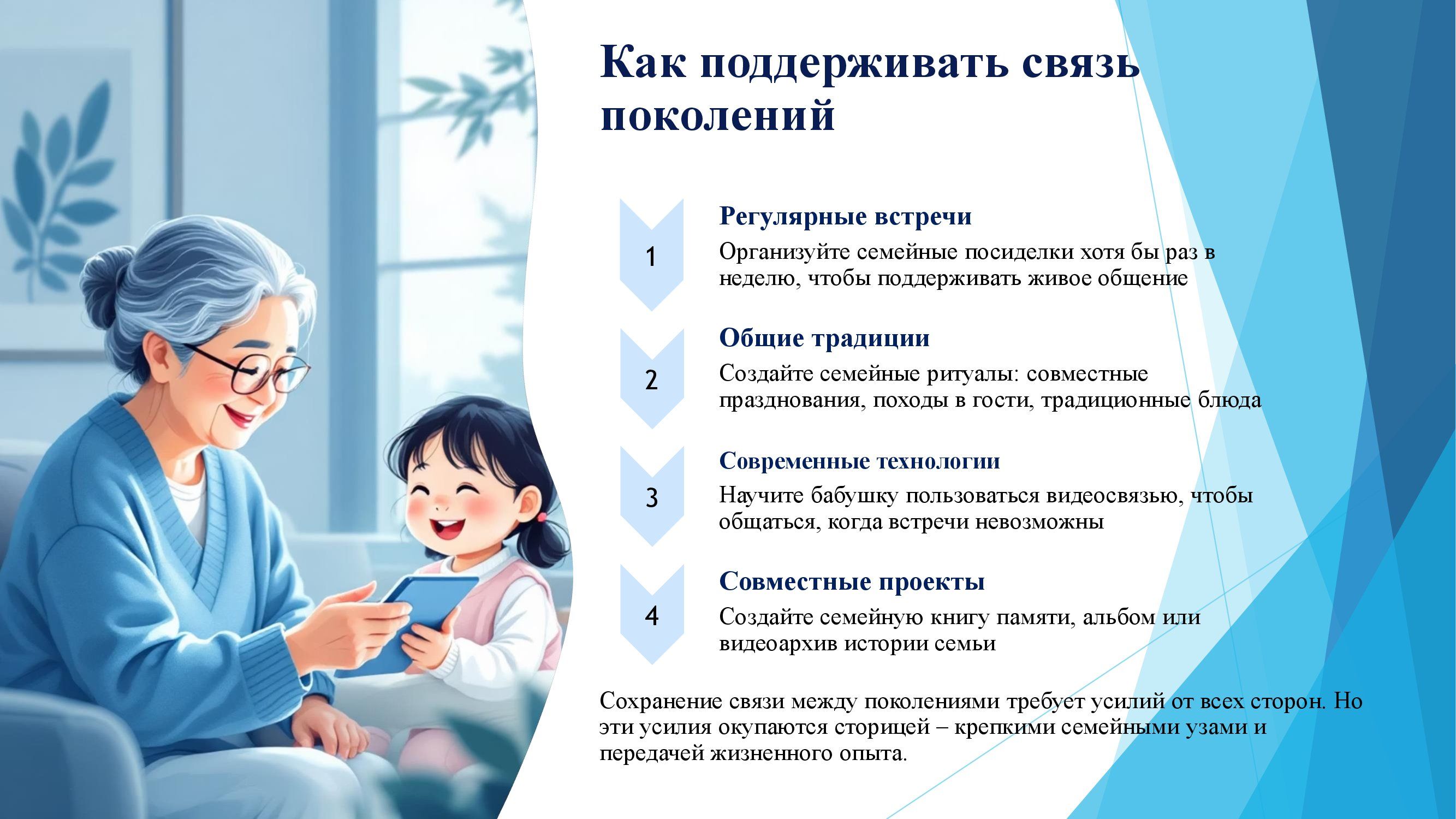 Как поддерживать связь поколений

1

Регулярные встречи

Организуйте семейные посиделки хотя бы раз в неделю, чтобы поддерживать живое общение

2

Общие традиции

Создайте семейные ритуалы: совместные празднования, походы в гости, традиционные блюда

3

Современные технологии

Научите бабушку пользоваться видеосвязью, чтобы общаться, когда встречи невозможны

4

Совместные проекты

Создайте семейную книгу памяти, альбом или видеоархив истории семьи

Сохранение связи между поколениями требует усилий от всех сторон. Но эти усилия окупаются сторицей – крепкими семейными узами и передачей жизненного опыта.